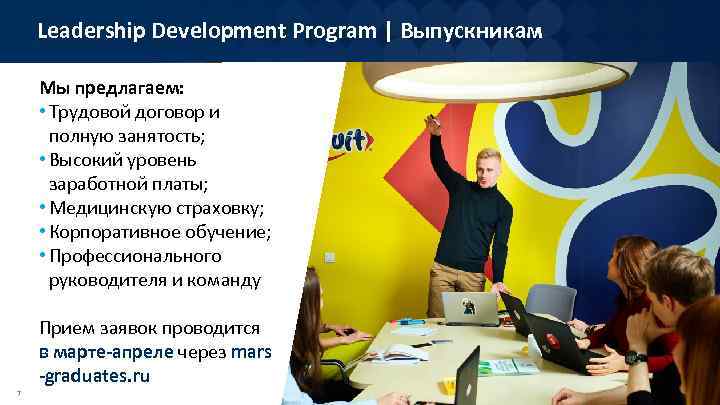 Leadership Development Program | Выпускникам

Мы предлагаем:
• Трудовой договор и полную занятость;
• Высокий уровень заработной платы;
• Медицинскую страховку;
• Корпоративное обучение;
• Профессионального руководителя и команду

Прием заявок проводится в марте-апреле через mars-graduates.ru

uit

7